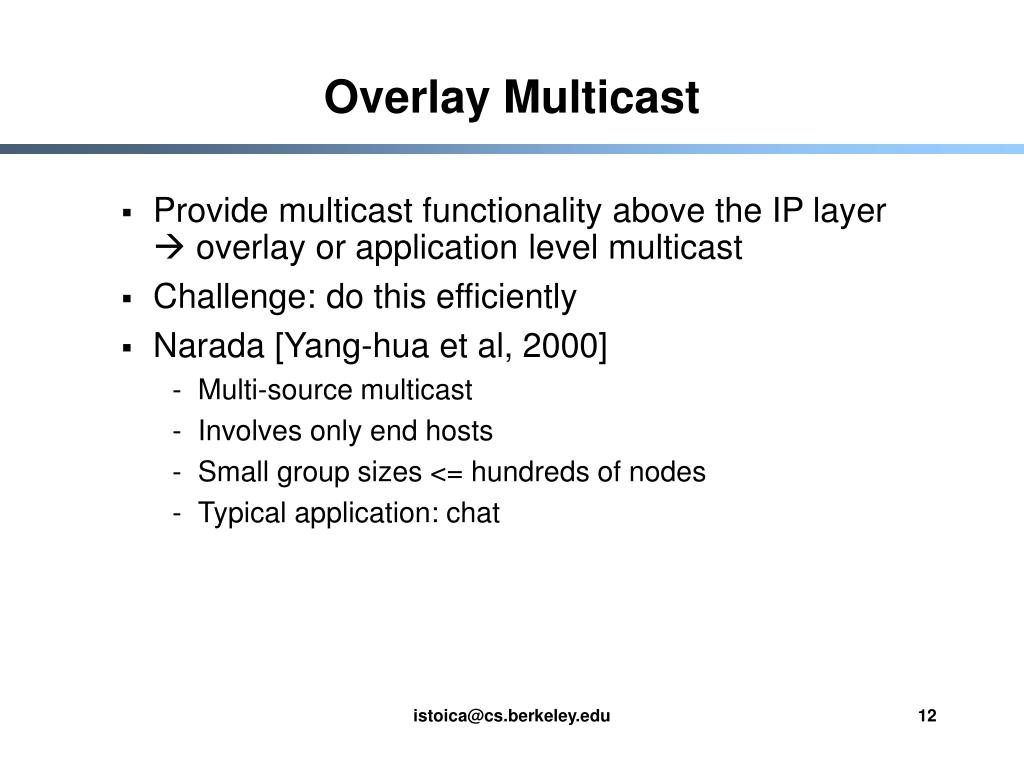 Overlay Multicast

▪ Provide multicast functionality above the IP layer → overlay or application level multicast

▪ Challenge: do this efficiently

▪ Narada [Yang-hua et al, 2000]

- Multi-source multicast
- Involves only end hosts
- Small group sizes <= hundreds of nodes
- Typical application: chat

istoica@cs.berkeley.edu

12